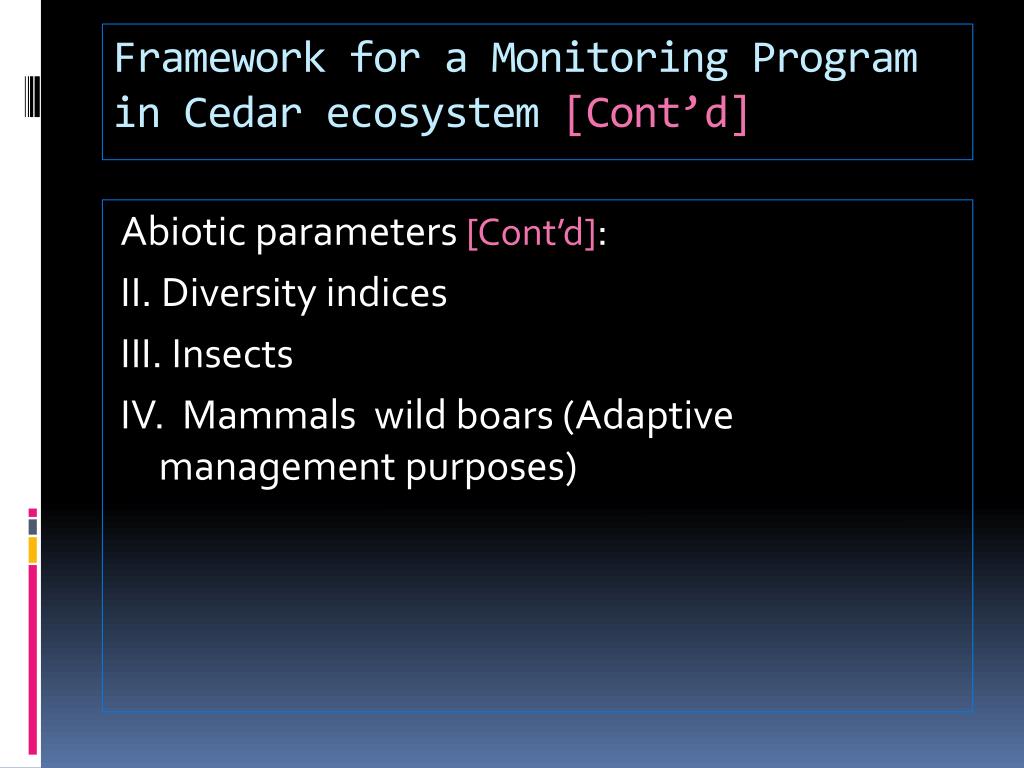 Framework for a Monitoring Program in Cedar ecosystem [Cont’d]

Abiotic parameters [Cont’d]:

II. Diversity indices

III. Insects

IV. Mammals wild boars (Adaptive management purposes)